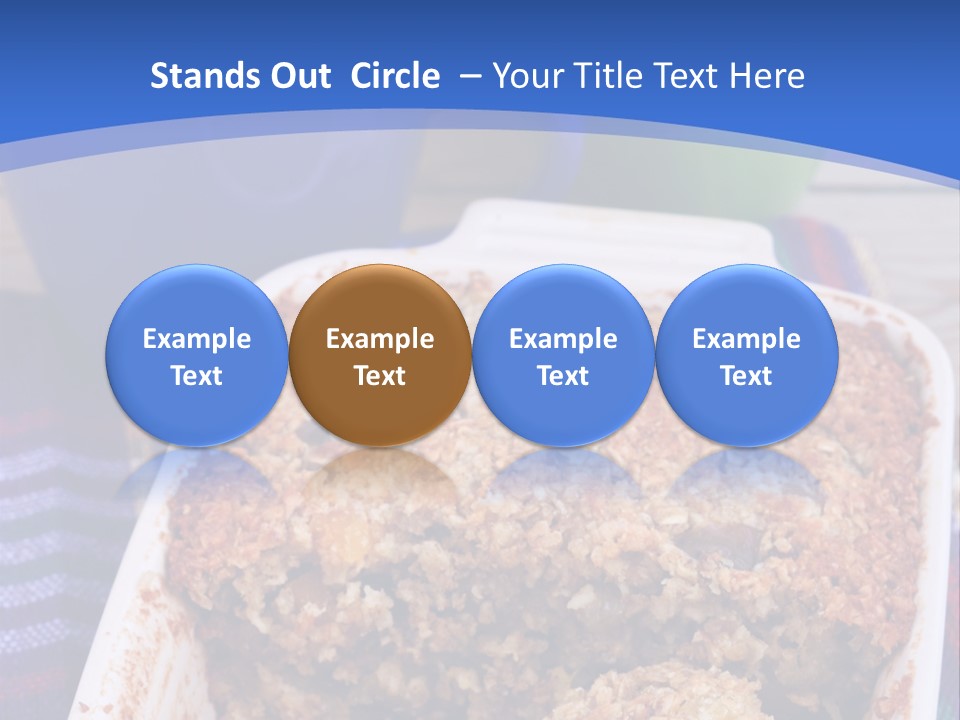 Stands Out Circle – Your Title Text Here

Example Text

Example Text

Example Text

Example Text